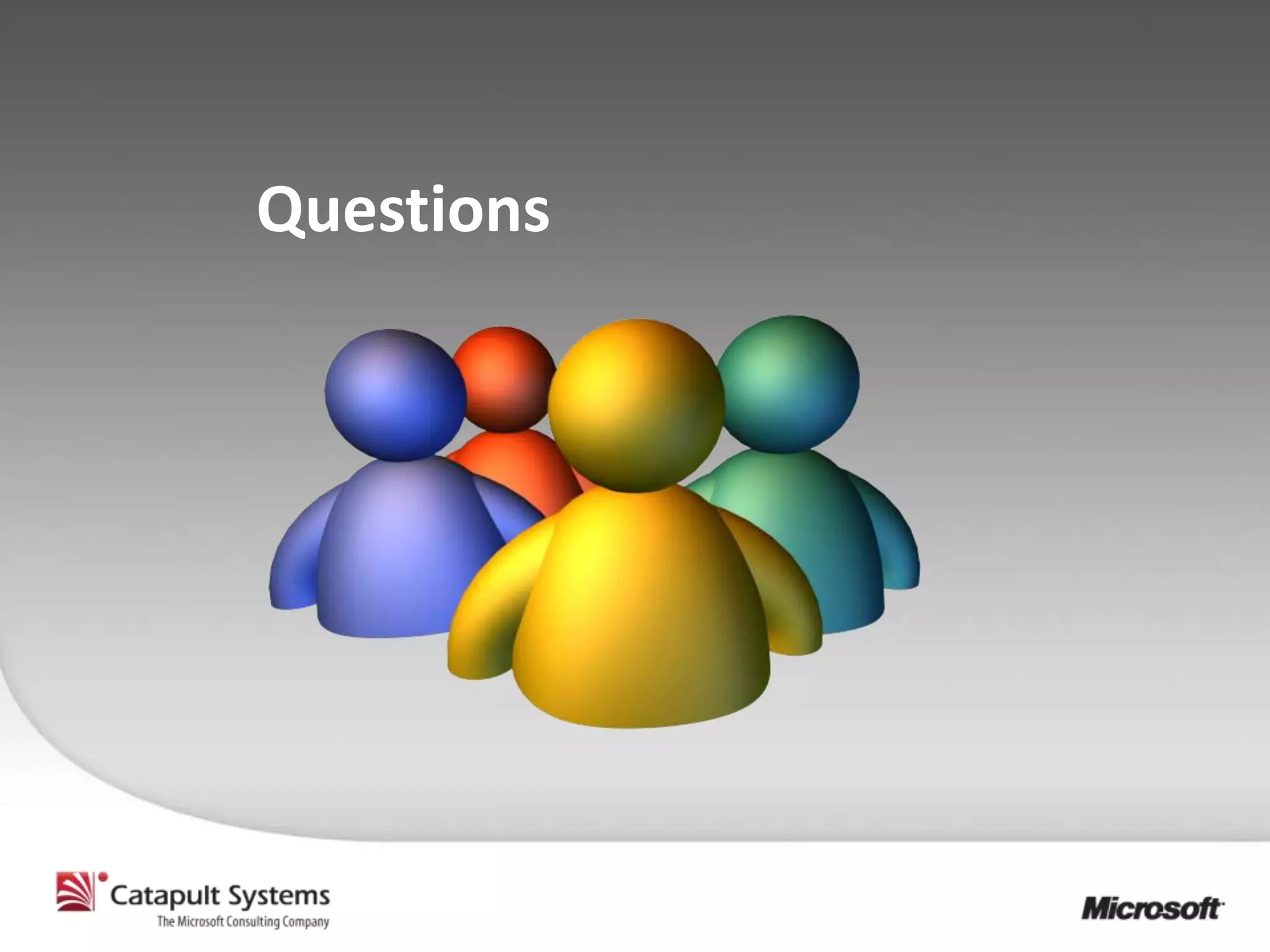 Questions

Catapult Systems
The Microsoft Consulting Company

Microsoft